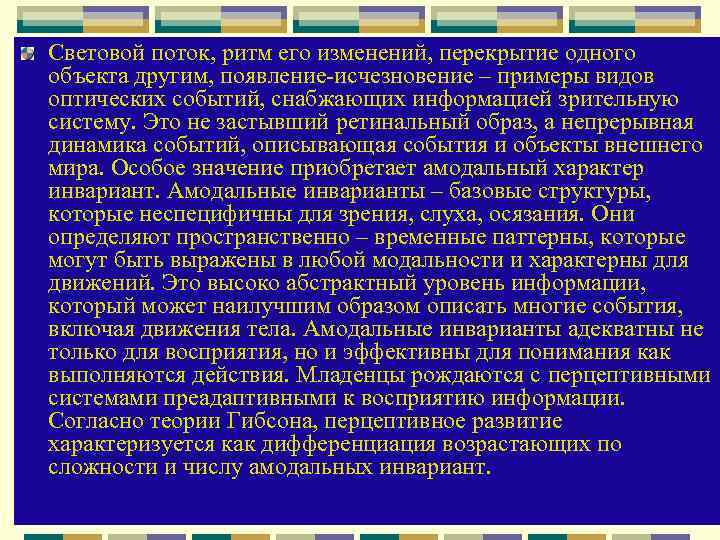 Световой поток, ритм его изменений, перекрытие одного объекта другим, появление-исчезновение – примеры видов оптических событий, снабжающих информацией зрительную систему. Это не застывший ретинальный образ, а непрерывная динамика событий, описывающая события и объекты внешнего мира. Особое значение приобретает амодальный характер инвариант. Амодальные инварианты – базовые структуры, которые неспецифичны для зрения, слуха, осязания. Они определяют пространственно – временные паттерны, которые могут быть выражены в любой модальности и характерны для движений. Это высоко абстрактный уровень информации, который может наилучшим образом описать многие события, включая движения тела. Амодальные инварианты адекватны не только для восприятия, но и эффективны для понимания как выполняются действия. Младенцы рождаются с перцептивными системами преадаптивными к восприятию информации. Согласно теории Гибсона, перцептивное развитие характеризуется как дифференциация возрастающих по сложности и числу амодальных инвариант.